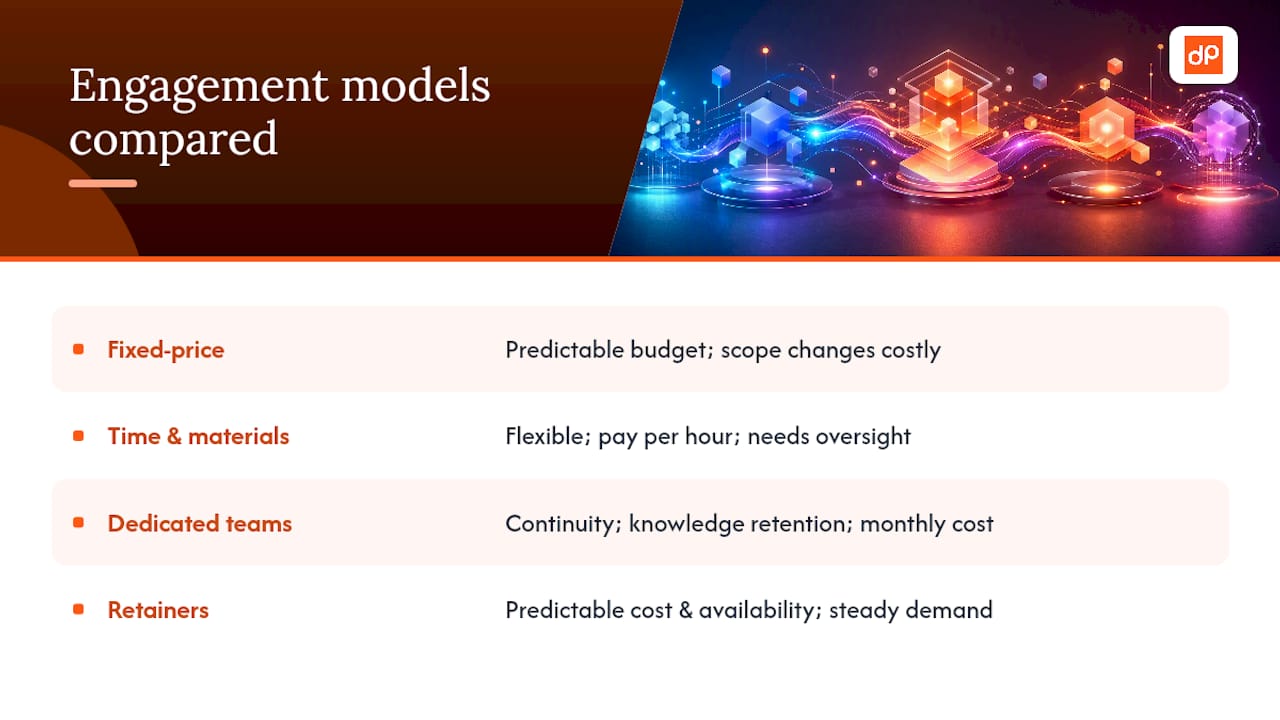 Engagement models compared

dP

| | |
|---|---|
| Fixed-price | Predictable budget; scope changes costly |
| Time & materials | Flexible; pay per hour; needs oversight |
| Dedicated teams | Continuity; knowledge retention; monthly cost |
| Retainers | Predictable cost & availability; steady demand |